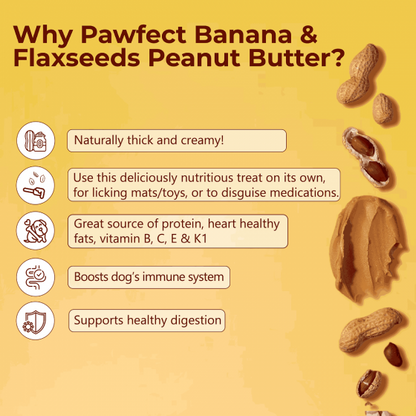 Why Pawfect Banana & Flaxseeds Peanut Butter?

Naturally thick and creamy!

Use this deliciously nutritious treat on its own, for licking mats/toys, or to disguise medications.

Great source of protein, heart healthy fats, vitamin B, C, E & K1

Boosts dog's immune system

Supports healthy digestion